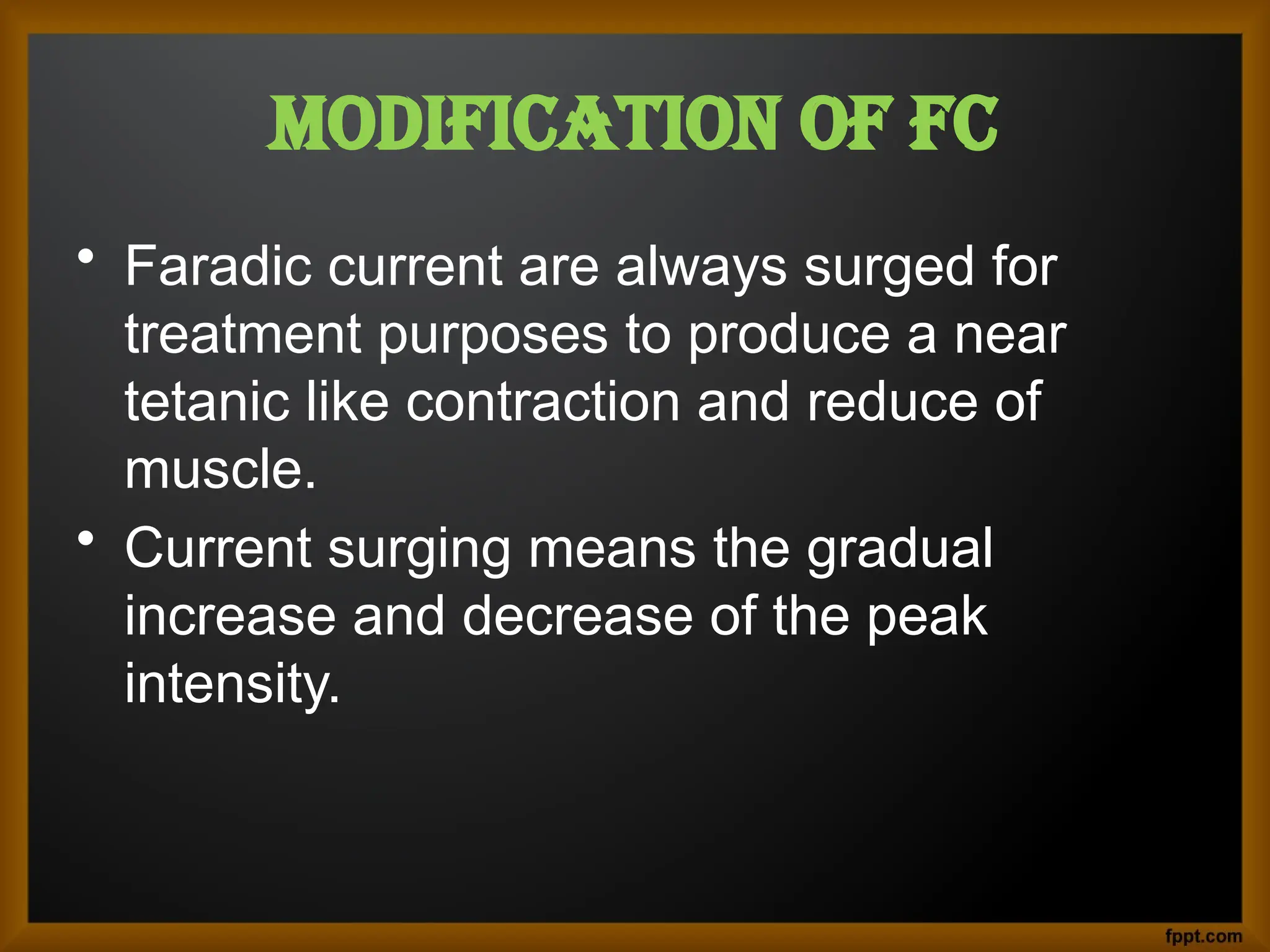 MODIFICATION OF FC

• Faradic current are always surged for treatment purposes to produce a near tetanic like contraction and reduce of muscle.

• Current surging means the gradual increase and decrease of the peak intensity.

fppt.com